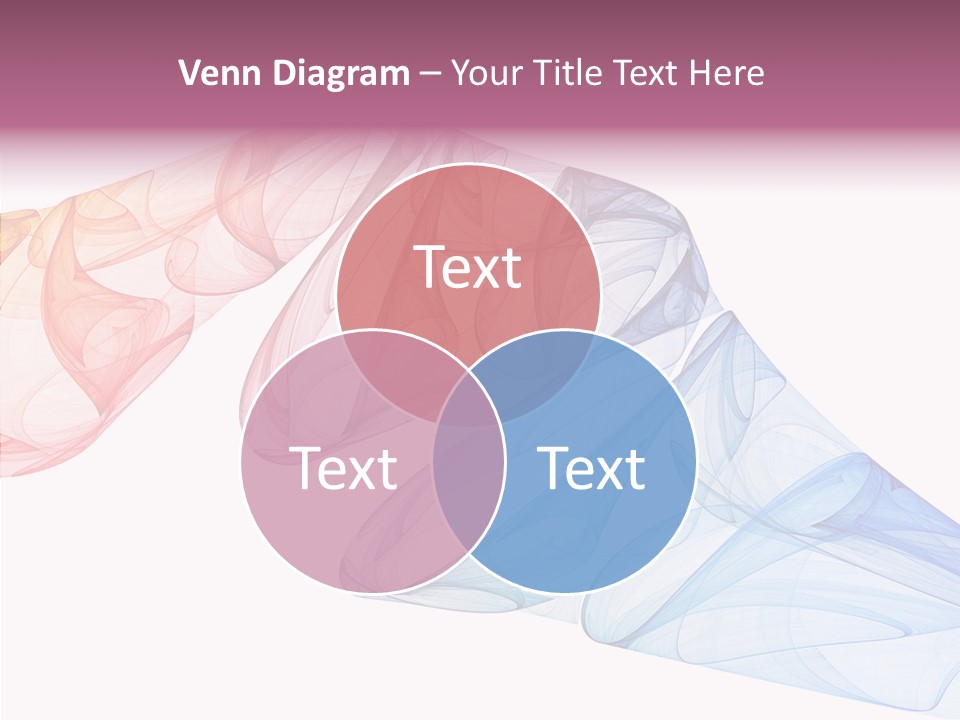 Venn Diagram – Your Title Text Here

Text

Text

Text